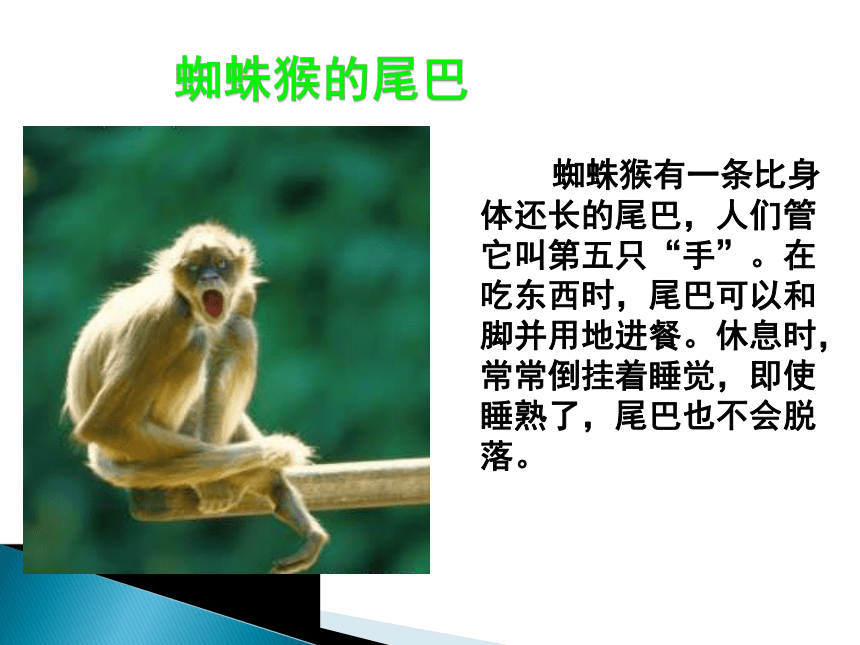 蜘蛛猴的尾巴

蜘蛛猴有一条比身体还长的尾巴，人们管它叫第五只“手”。在吃东西时，尾巴可以和脚并用地进餐。休息时，常常倒挂着睡觉，即使睡熟了，尾巴也不会脱落。